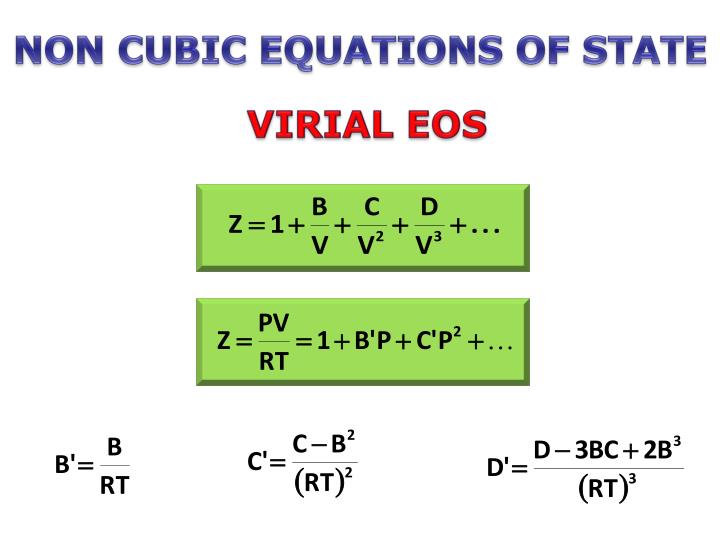 NON CUBIC EQUATIONS OF STATE

VIRIAL EOS

$Z = 1 + \frac{B}{V} + \frac{C}{V^2} + \frac{D}{V^3} + \ldots$

$Z = \frac{PV}{RT} = 1 + B'P + C'P^2 + \ldots$

$B' = \frac{B}{RT}$

$C' = \frac{C - B^2}{(RT)^2}$

$D' = \frac{D - 3BC + 2B^3}{(RT)^3}$